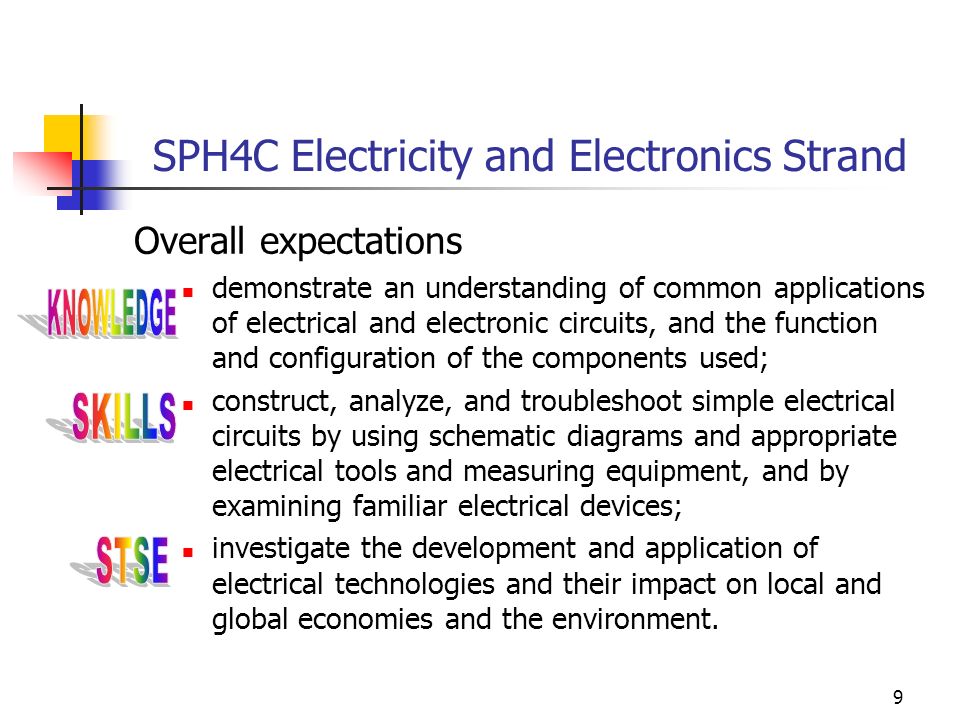 SPH4C Electricity and Electronics Strand

Overall expectations

KNOWLEDGE

- demonstrate an understanding of common applications of electrical and electronic circuits, and the function and configuration of the components used;

SKILLS

- construct, analyze, and troubleshoot simple electrical circuits by using schematic diagrams and appropriate electrical tools and measuring equipment, and by examining familiar electrical devices;

STSE

- investigate the development and application of electrical technologies and their impact on local and global economies and the environment.

9